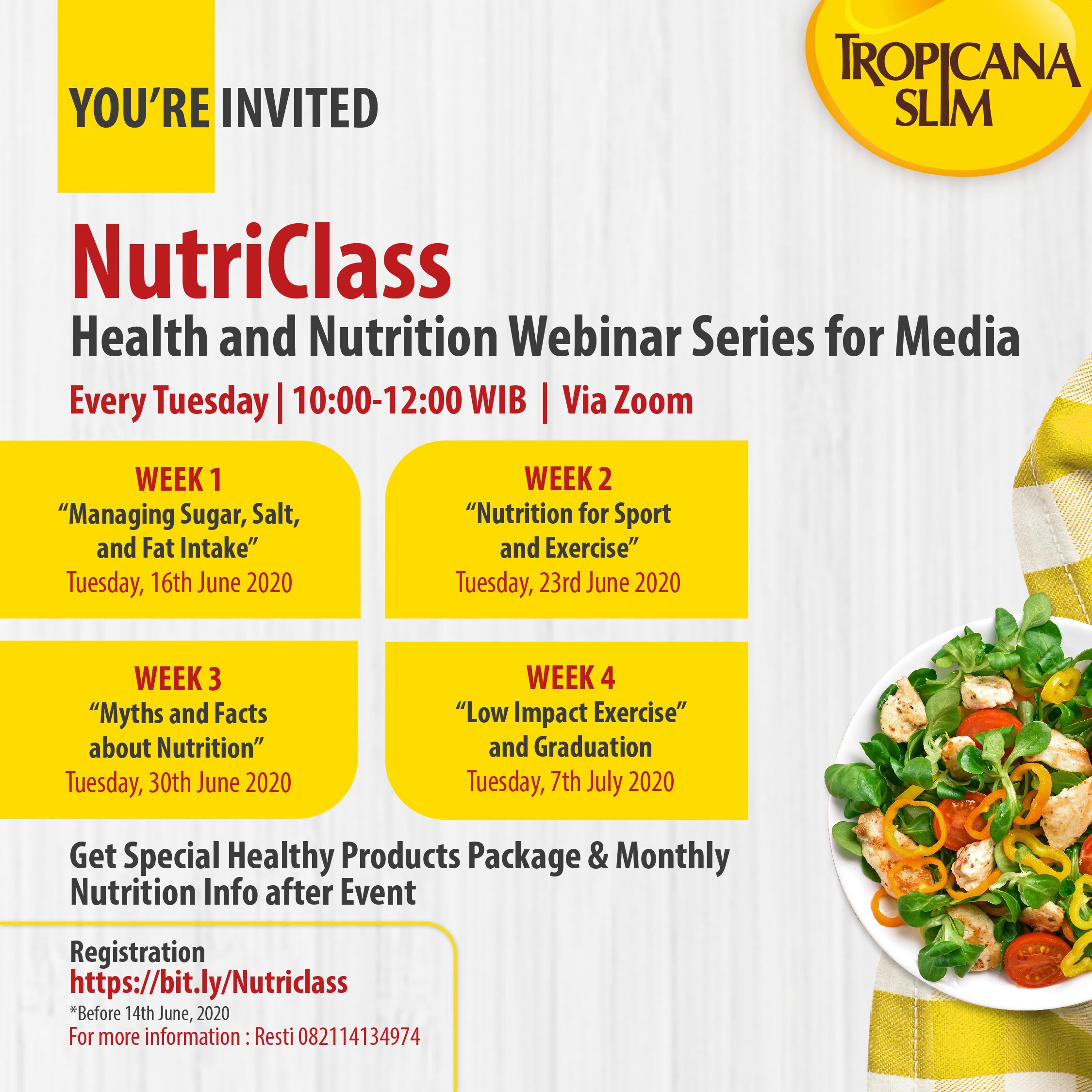 TROPICANA SLIM

YOU'RE INVITED

NutriClass
Health and Nutrition Webinar Series for Media
Every Tuesday | 10:00-12:00 WIB | Via Zoom

WEEK 1
"Managing Sugar, Salt, and Fat Intake"
Tuesday, 16th June 2020

WEEK 2
"Nutrition for Sport and Exercise"
Tuesday, 23rd June 2020

WEEK 3
"Myths and Facts about Nutrition"
Tuesday, 30th June 2020

WEEK 4
"Low Impact Exercise" and Graduation
Tuesday, 7th July 2020

Get Special Healthy Products Package & Monthly Nutrition Info after Event

Registration
https://bit.ly/Nutriclass
*Before 14th June, 2020
For more information : Resti 082114134974